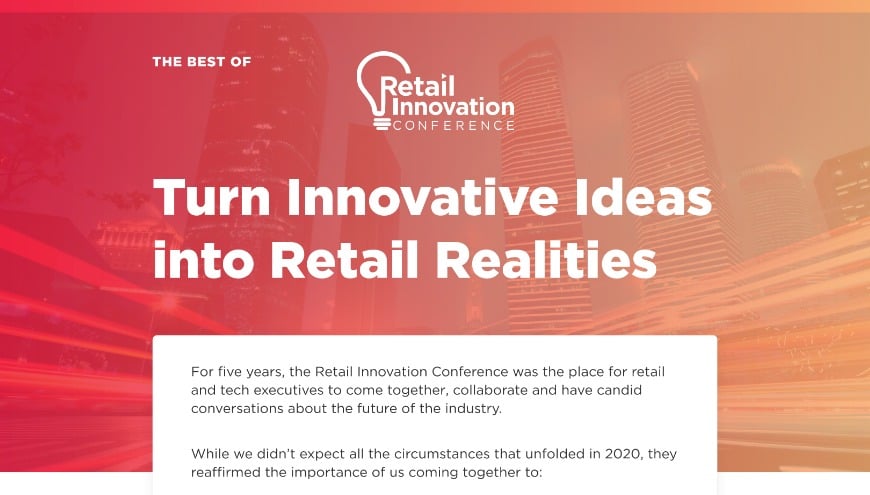 THE BEST OF

Retail Innovation CONFERENCE

Turn Innovative Ideas into Retail Realities

For five years, the Retail Innovation Conference was the place for retail and tech executives to come together, collaborate and have candid conversations about the future of the industry.

While we didn't expect all the circumstances that unfolded in 2020, they reaffirmed the importance of us coming together to: